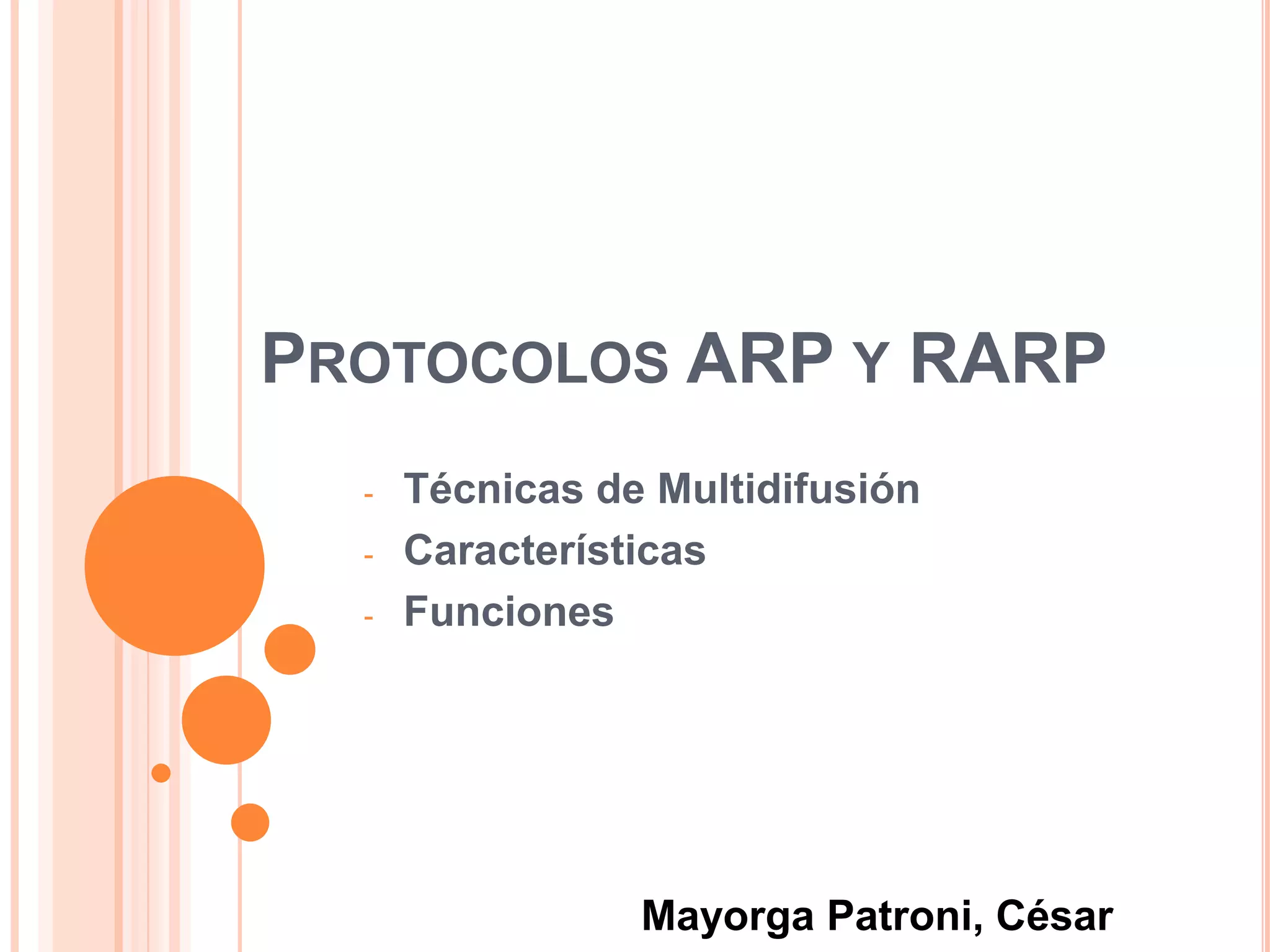 PROTOCOLOS ARP Y RARP

- Técnicas de Multidifusión
- Características
- Funciones

Mayorga Patroni, César